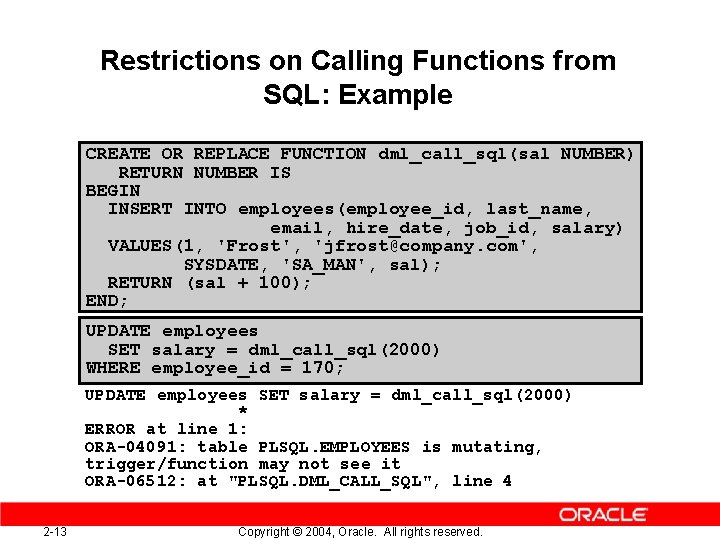 Restrictions on Calling Functions from SQL: Example

CREATE OR REPLACE FUNCTION dml_call_sql(sal NUMBER)
   RETURN NUMBER IS
BEGIN
  INSERT INTO employees(employee_id, last_name,
              email, hire_date, job_id, salary)
  VALUES(1, 'Frost', 'jfrost@company.com',
         SYSDATE, 'SA_MAN', sal);
  RETURN (sal + 100);
END;

UPDATE employees
  SET salary = dml_call_sql(2000)
WHERE employee_id = 170;

UPDATE employees SET salary = dml_call_sql(2000)
               *
ERROR at line 1:
ORA-04091: table PLSQL.EMPLOYEES is mutating,
trigger/function may not see it
ORA-06512: at "PLSQL.DML_CALL_SQL", line 4

ORACLE

2-13 Copyright © 2004, Oracle. All rights reserved.